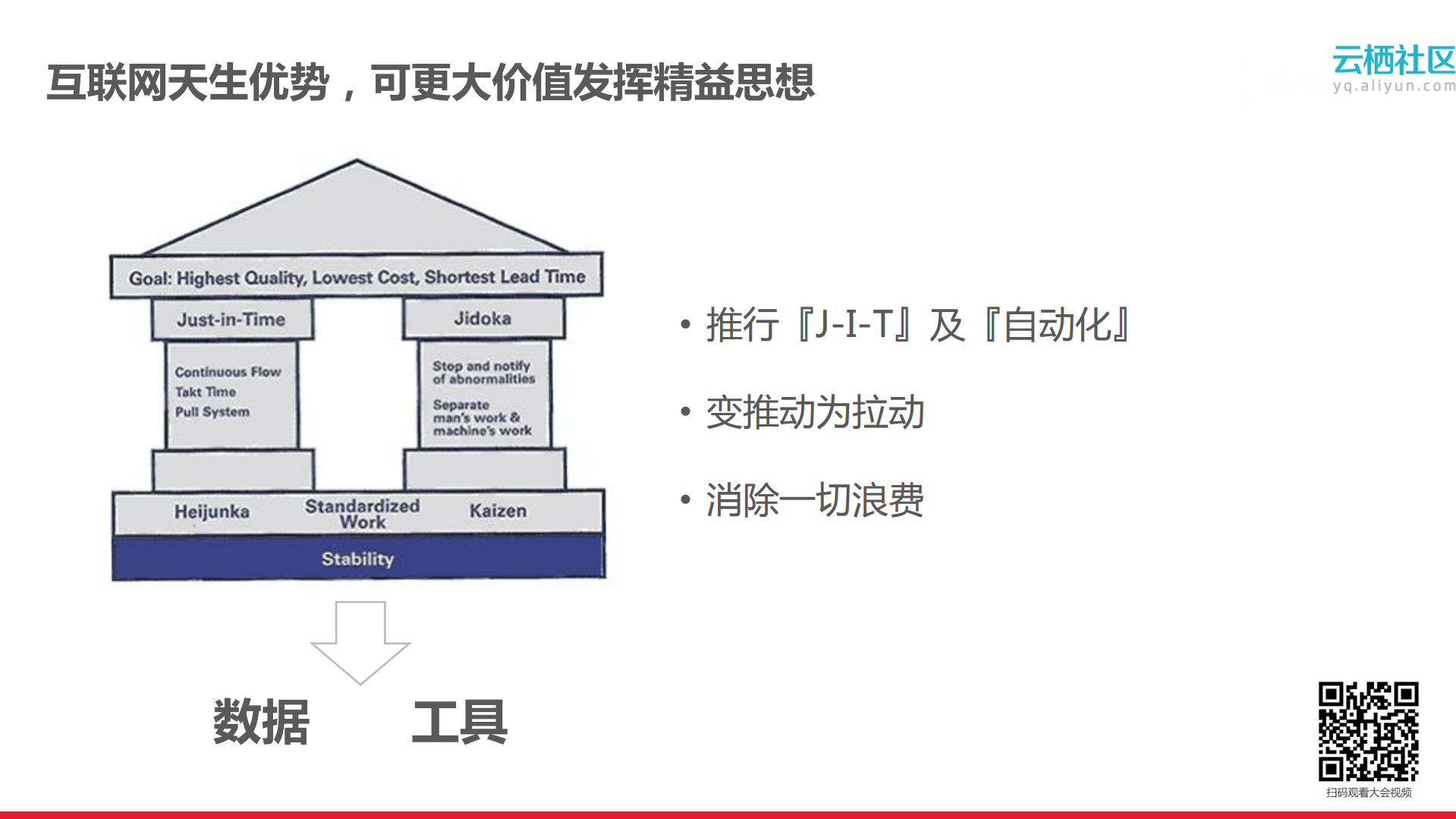 互联网天生优势，可更大价值发挥精益思想

云栖社区
yq.aliyun.com

Goal: Highest Quality, Lowest Cost, Shortest Lead Time

Just-in-Time

Continuous Flow
Takt Time
Pull System

Jidoka

Stop and notify of abnormalities

Separate man's work & machine's work

Heijunka

Standardized Work

Kaizen

Stability

数据 工具

• 推行『J-I-T』及『自动化』

• 变推动为拉动

• 消除一切浪费

扫码观看大会视频